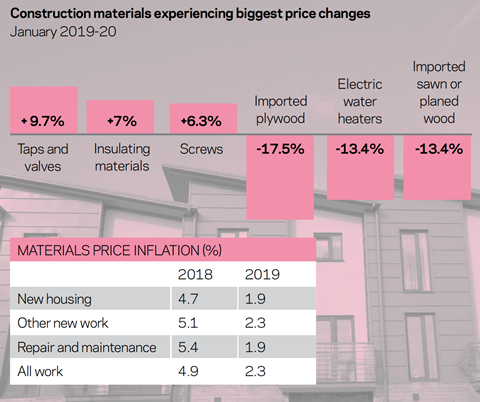 Construction materials experiencing biggest price changes
January 2019-20

+ 9.7%
Taps and valves

+7%
Insulating materials

+6.3%
Screws

Imported plywood
-17.5%

Electric water heaters
-13.4%

Imported sawn or planed wood
-13.4%

MATERIALS PRICE INFLATION (%)

| | 2018 | 2019 |
|---|---|---|
| New housing | 4.7 | 1.9 |
| Other new work | 5.1 | 2.3 |
| Repair and maintenance | 5.4 | 1.9 |
| All work | 4.9 | 2.3 |